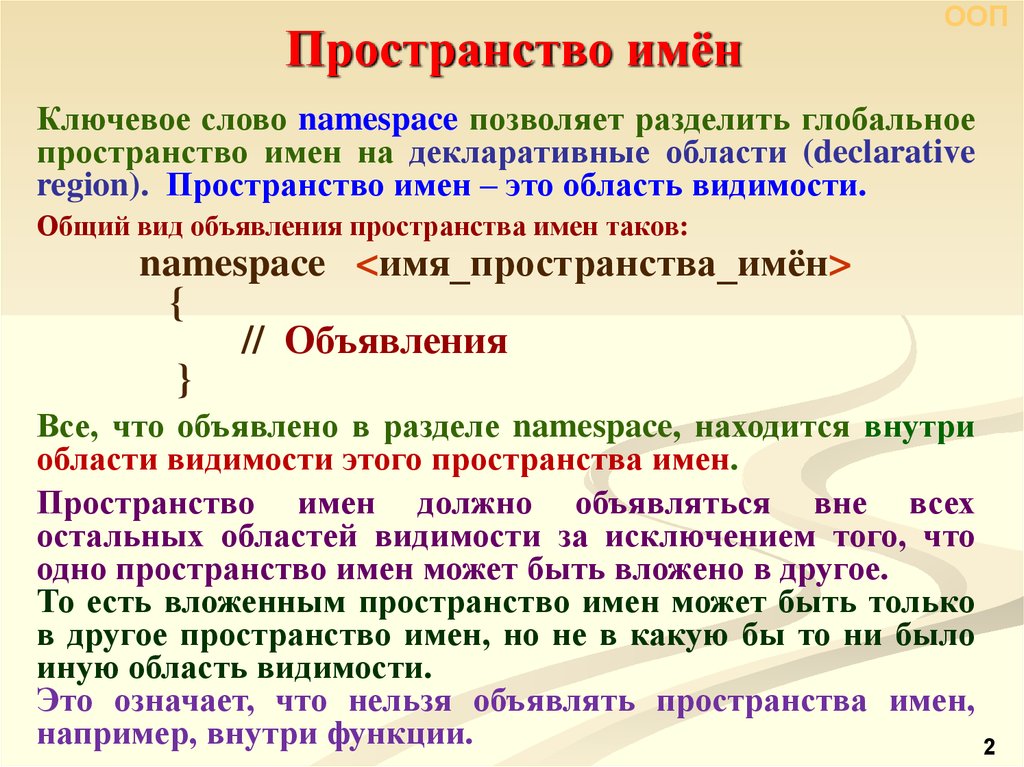 ООП

Пространство имён

Ключевое слово namespace позволяет разделить глобальное пространство имен на декларативные области (declarative region). Пространство имен – это область видимости.

Общий вид объявления пространства имен таков:

namespace <имя_пространства_имён>
{
// Объявления
}

Все, что объявлено в разделе namespace, находится внутри области видимости этого пространства имен.

Пространство имен должно объявляться вне всех остальных областей видимости за исключением того, что одно пространство имен может быть вложено в другое.
То есть вложенным пространство имен может быть только в другое пространство имен, но не в какую бы то ни было иную область видимости.
Это означает, что нельзя объявлять пространства имен, например, внутри функции.

2